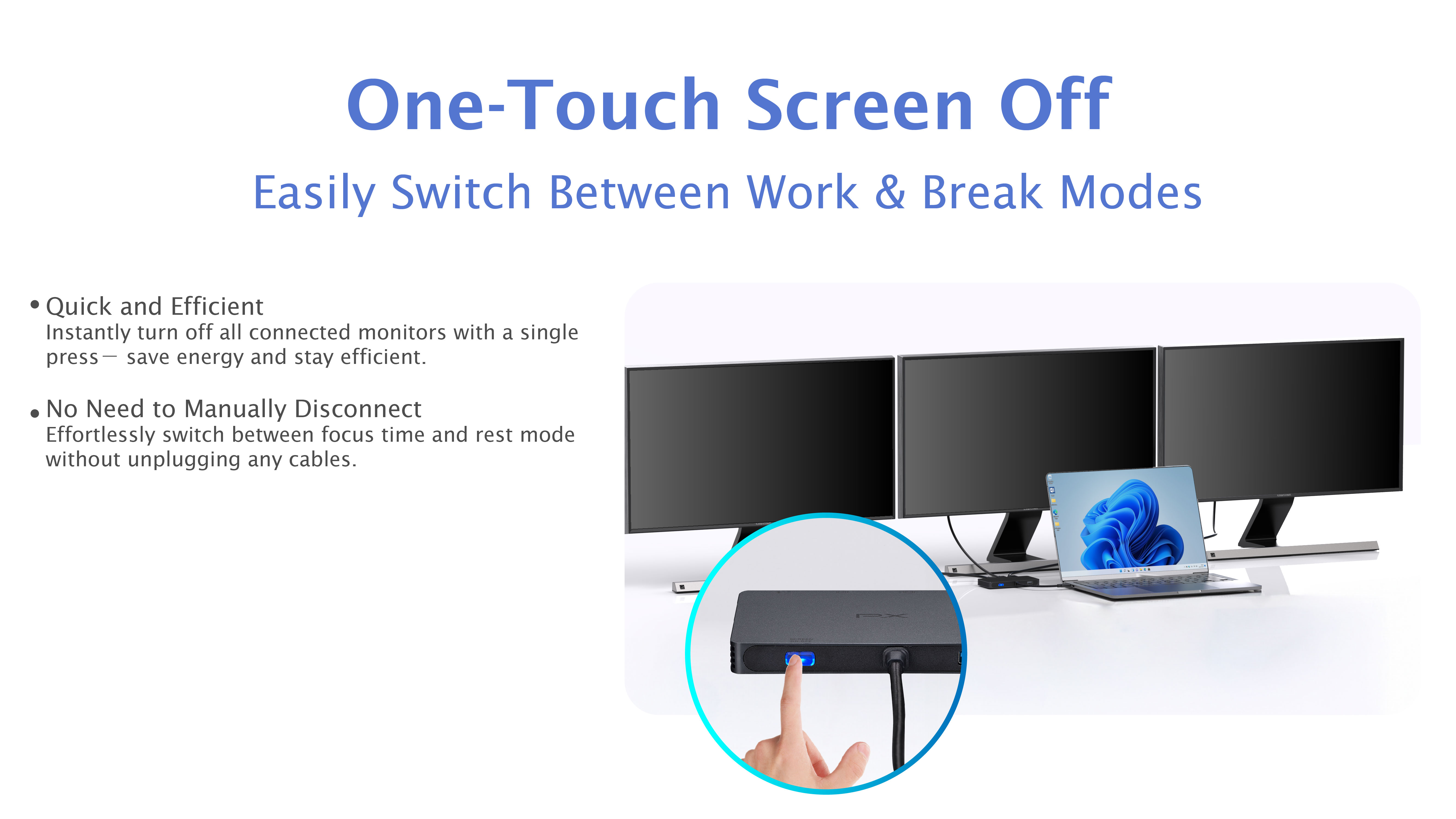 One-Touch Screen Off

Easily Switch Between Work & Break Modes

• Quick and Efficient
Instantly turn off all connected monitors with a single press— save energy and stay efficient.

• No Need to Manually Disconnect
Effortlessly switch between focus time and rest mode without unplugging any cables.

PX